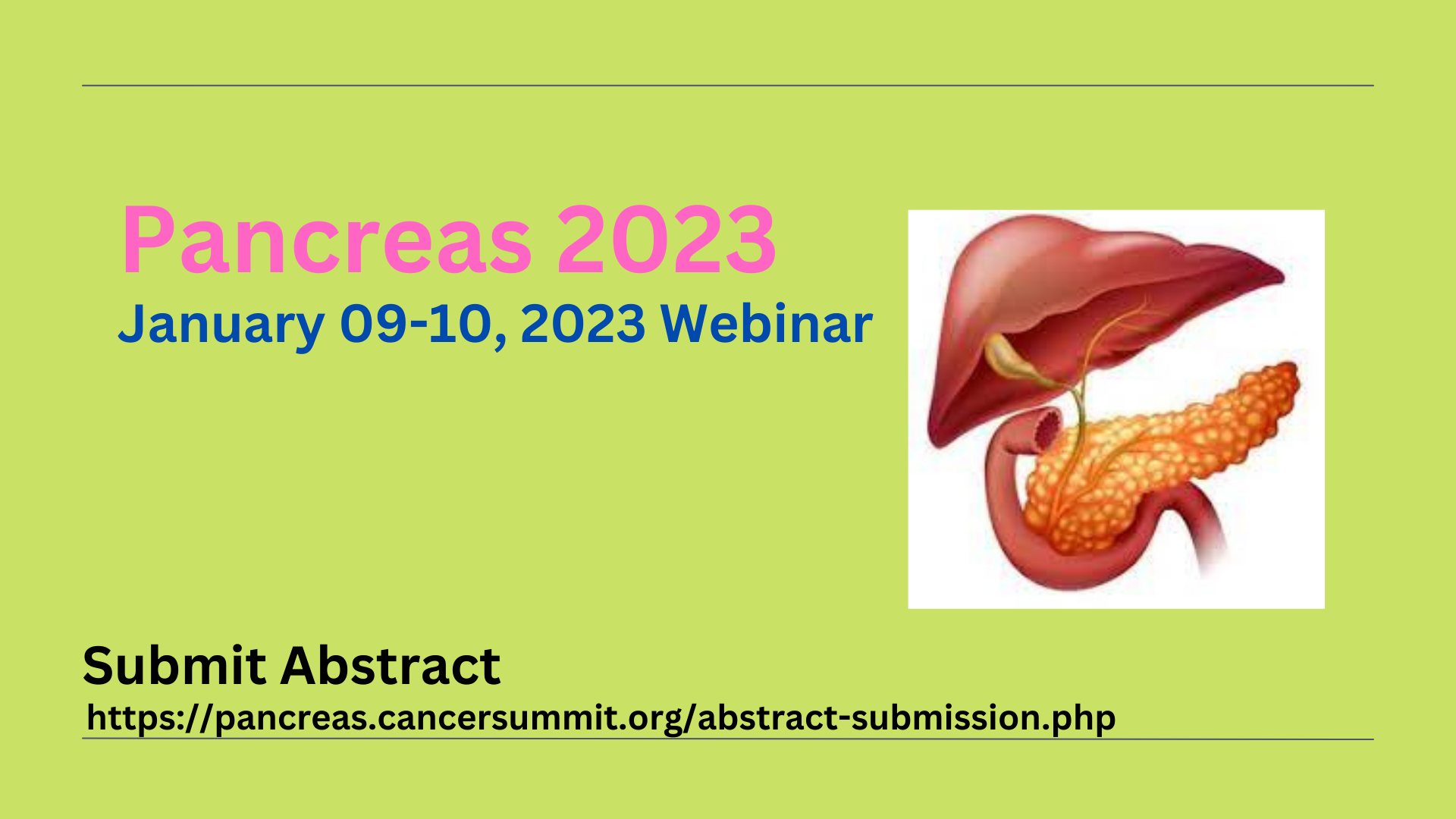 Pancreas 2023
January 09-10, 2023 Webinar

Submit Abstract
https://pancreas.cancersummit.org/abstract-submission.php